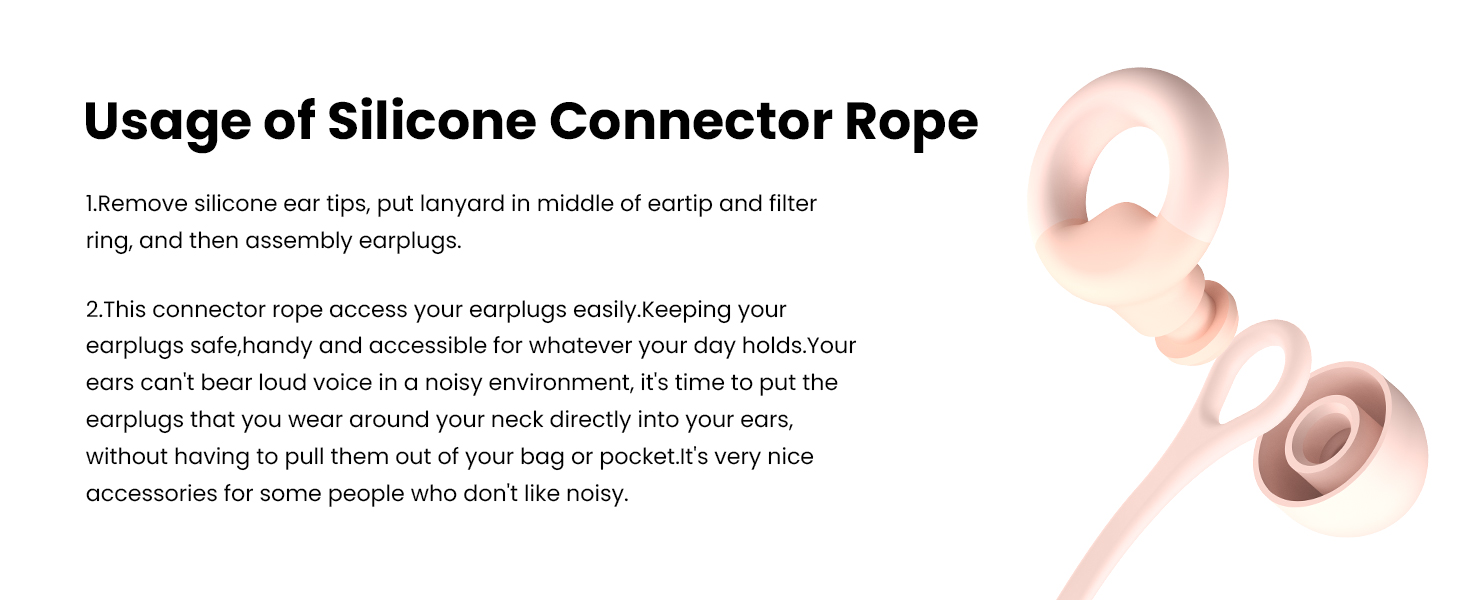 Usage of Silicone Connector Rope

1.Remove silicone ear tips, put lanyard in middle of eartip and filter ring, and then assembly earplugs.

2.This connector rope access your earplugs easily.Keeping your earplugs safe,handy and accessible for whatever your day holds.Your ears can't bear loud voice in a noisy environment, it's time to put the earplugs that you wear around your neck directly into your ears, without having to pull them out of your bag or pocket.It's very nice accessories for some people who don't like noisy.